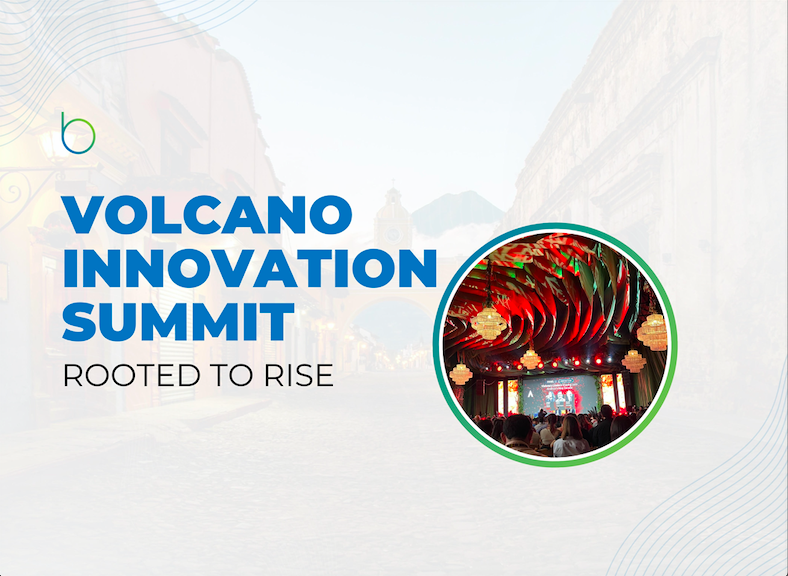 b

VOLCANO INNOVATION SUMMIT

ROOTED TO RISE